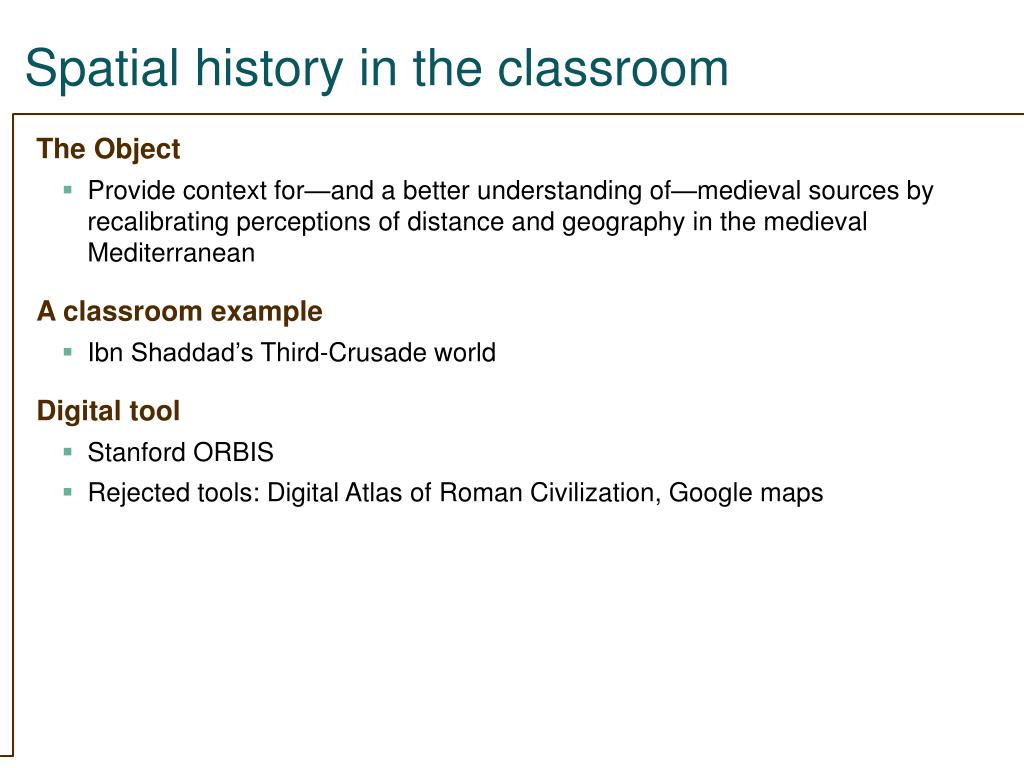 Spatial history in the classroom

The Object

▪ Provide context for—and a better understanding of—medieval sources by recalibrating perceptions of distance and geography in the medieval Mediterranean

A classroom example

▪ Ibn Shaddad’s Third-Crusade world

Digital tool

▪ Stanford ORBIS

▪ Rejected tools: Digital Atlas of Roman Civilization, Google maps